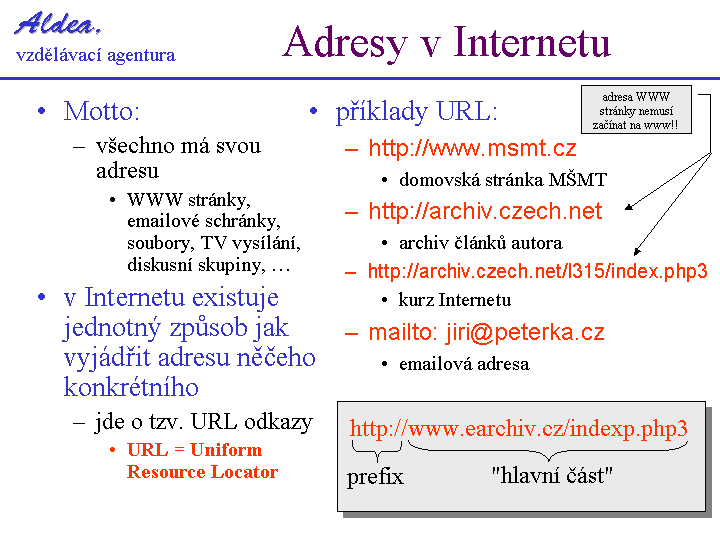 Aldea,
vzdělávací agentura

Adresy v Internetu

• Motto:
– všechno má svou adresu
• WWW stránky, emailové schránky, soubory, TV vysílání, diskusní skupiny, …
• v Internetu existuje jednotný způsob jak vyjádřit adresu něčeho konkrétního
– jde o tzv. URL odkazy
• URL = Uniform Resource Locator

• příklady URL:
– http://www.msmt.cz
• domovská stránka MŠMT
– http://archiv.czech.net
• archiv článků autora
– http://archiv.czech.net/l315/index.php3
• kurz Internetu
– mailto: jiri@peterka.cz
• emailová adresa

adresa WWW stránky nemusí začínat na www!!

http://www.earchiv.cz/indexp.php3
prefix
"hlavní část"